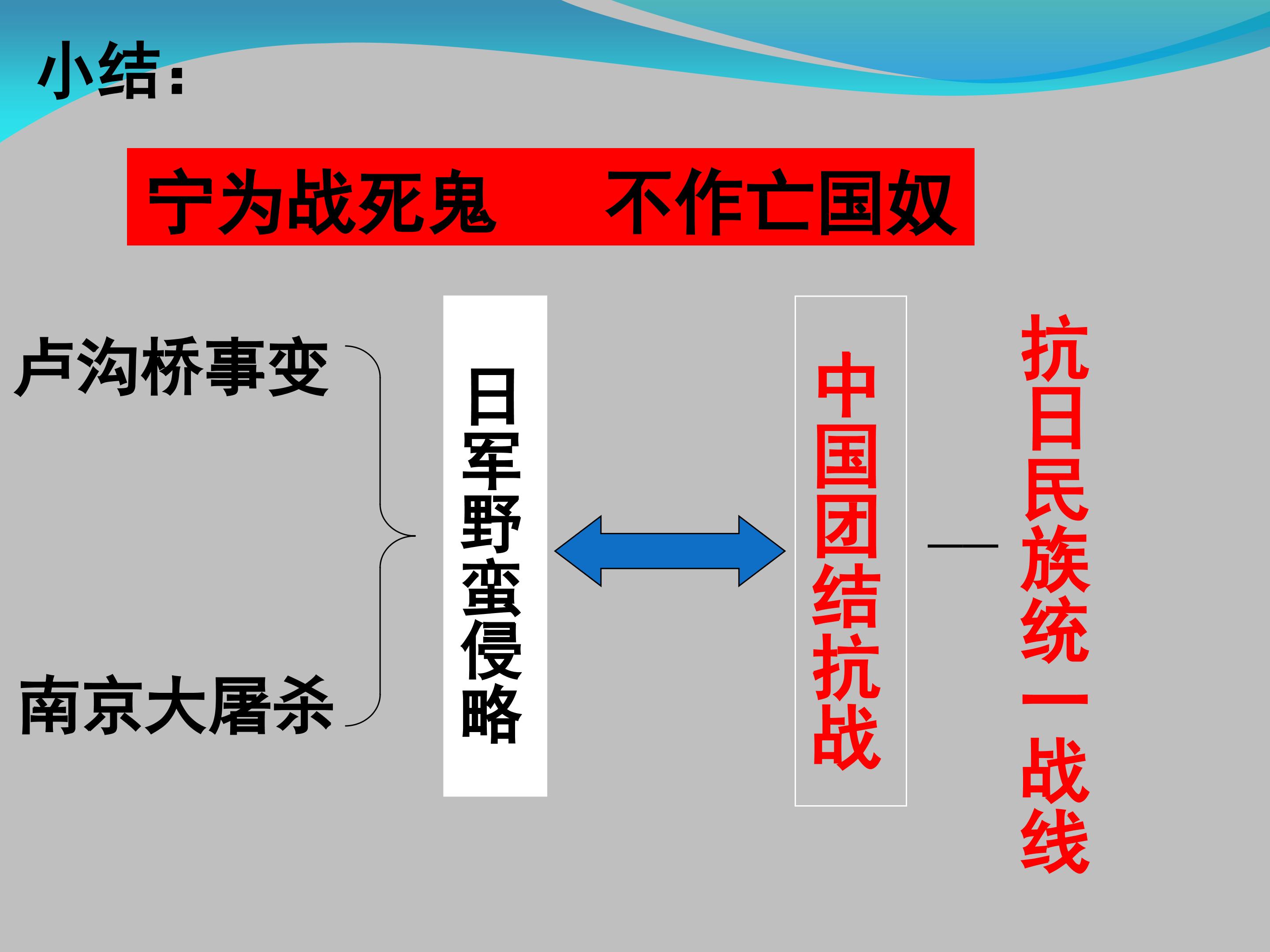 小结:

宁为战死鬼 不作亡国奴

卢沟桥事变

南京大屠杀

日军野蛮侵略

中国团结抗战

—

抗日民族统一战线